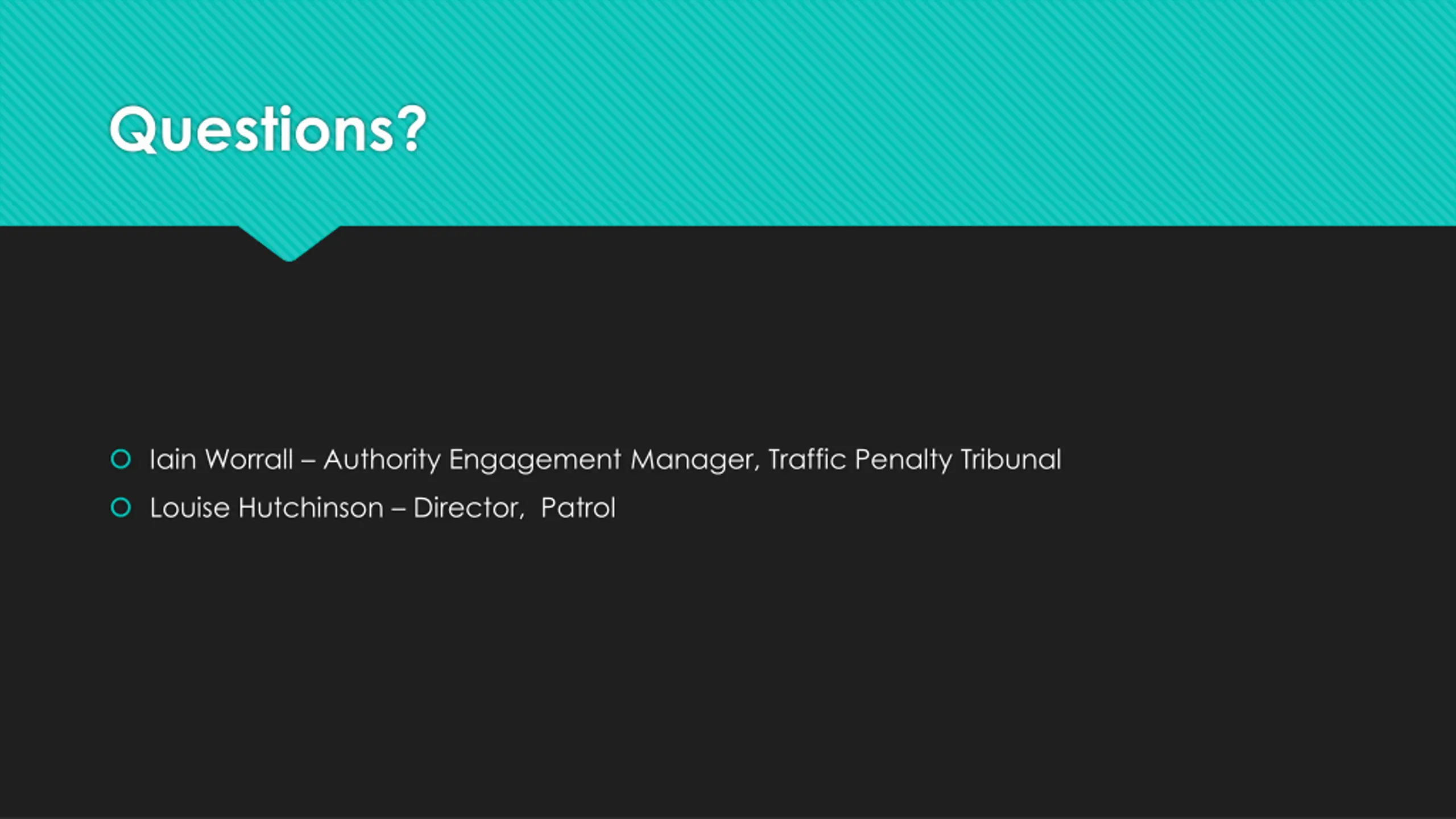 Questions?

Iain Worrall – Authority Engagement Manager, Traffic Penalty Tribunal

Louise Hutchinson – Director,  Patrol